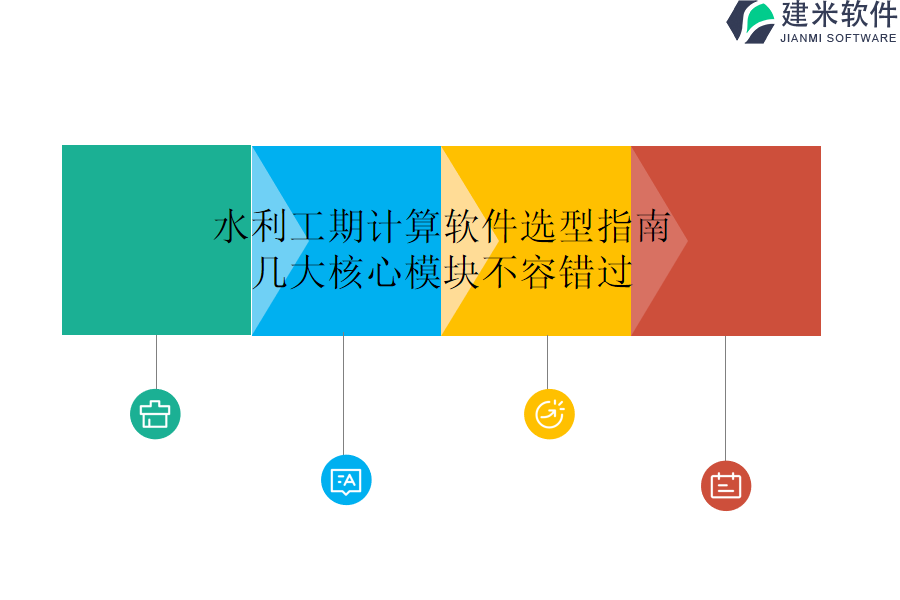 建米软件
JIANMI SOFTWARE

水利工期计算软件选型指南
几大核心模块不容错过